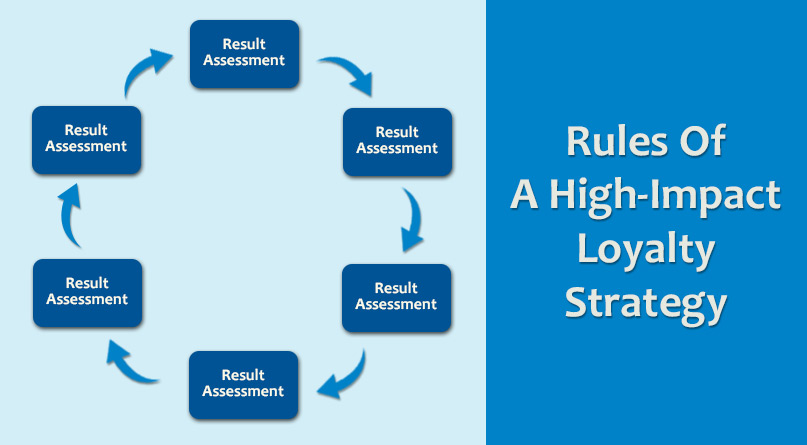 Result Assessment

Result Assessment

Result Assessment

Result Assessment

Result Assessment

Result Assessment

Rules Of
A High-Impact
Loyalty
Strategy